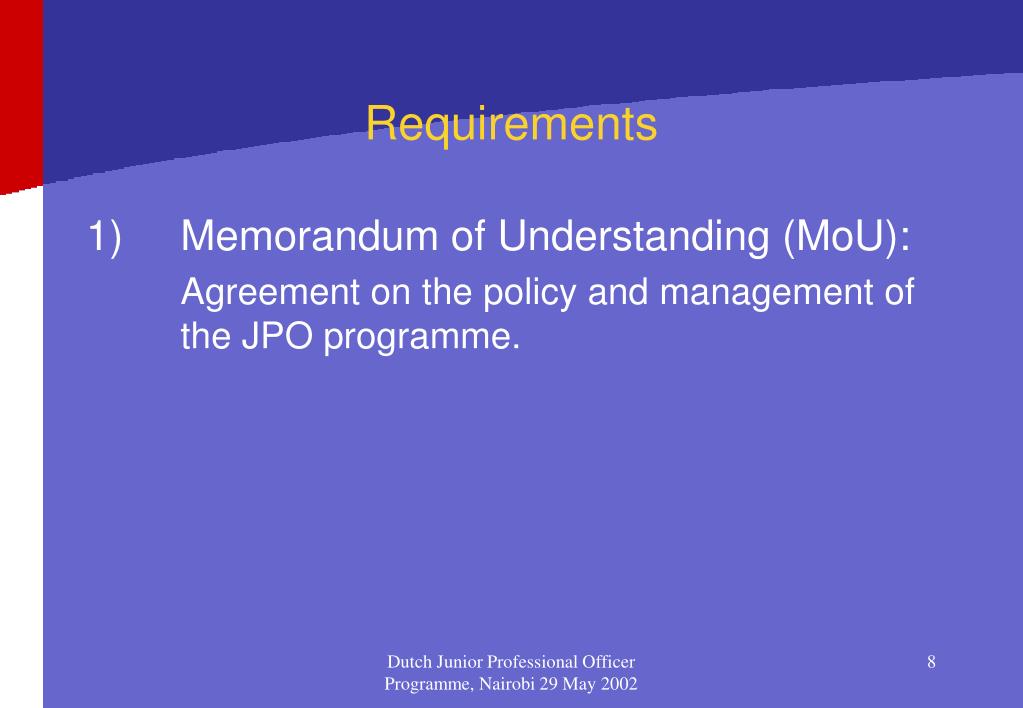 Requirements

1) Memorandum of Understanding (MoU):
Agreement on the policy and management of the JPO programme.

Dutch Junior Professional Officer Programme, Nairobi 29 May 2002

8